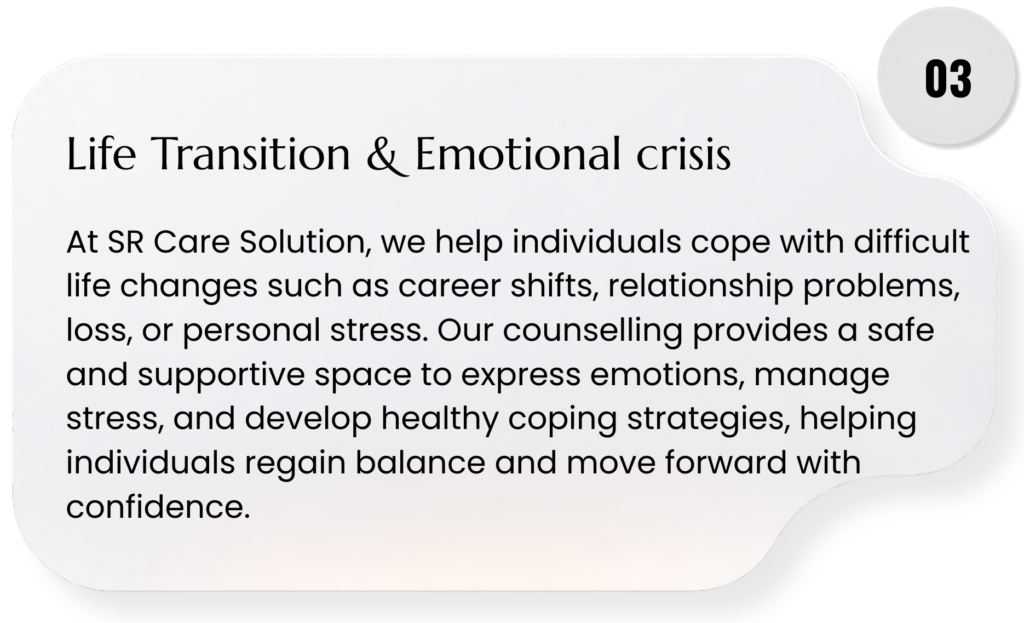 03

Life Transition & Emotional crisis

At SR Care Solution, we help individuals cope with difficult life changes such as career shifts, relationship problems, loss, or personal stress. Our counselling provides a safe and supportive space to express emotions, manage stress, and develop healthy coping strategies, helping individuals regain balance and move forward with confidence.